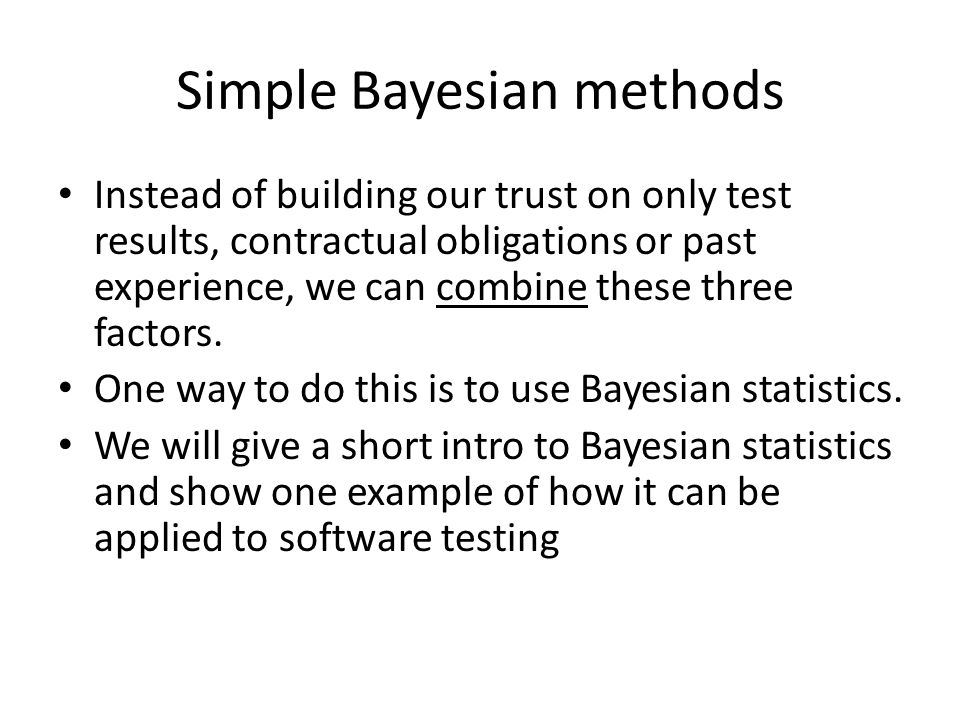 Simple Bayesian methods

• Instead of building our trust on only test results, contractual obligations or past experience, we can combine these three factors.
• One way to do this is to use Bayesian statistics.
• We will give a short intro to Bayesian statistics and show one example of how it can be applied to software testing